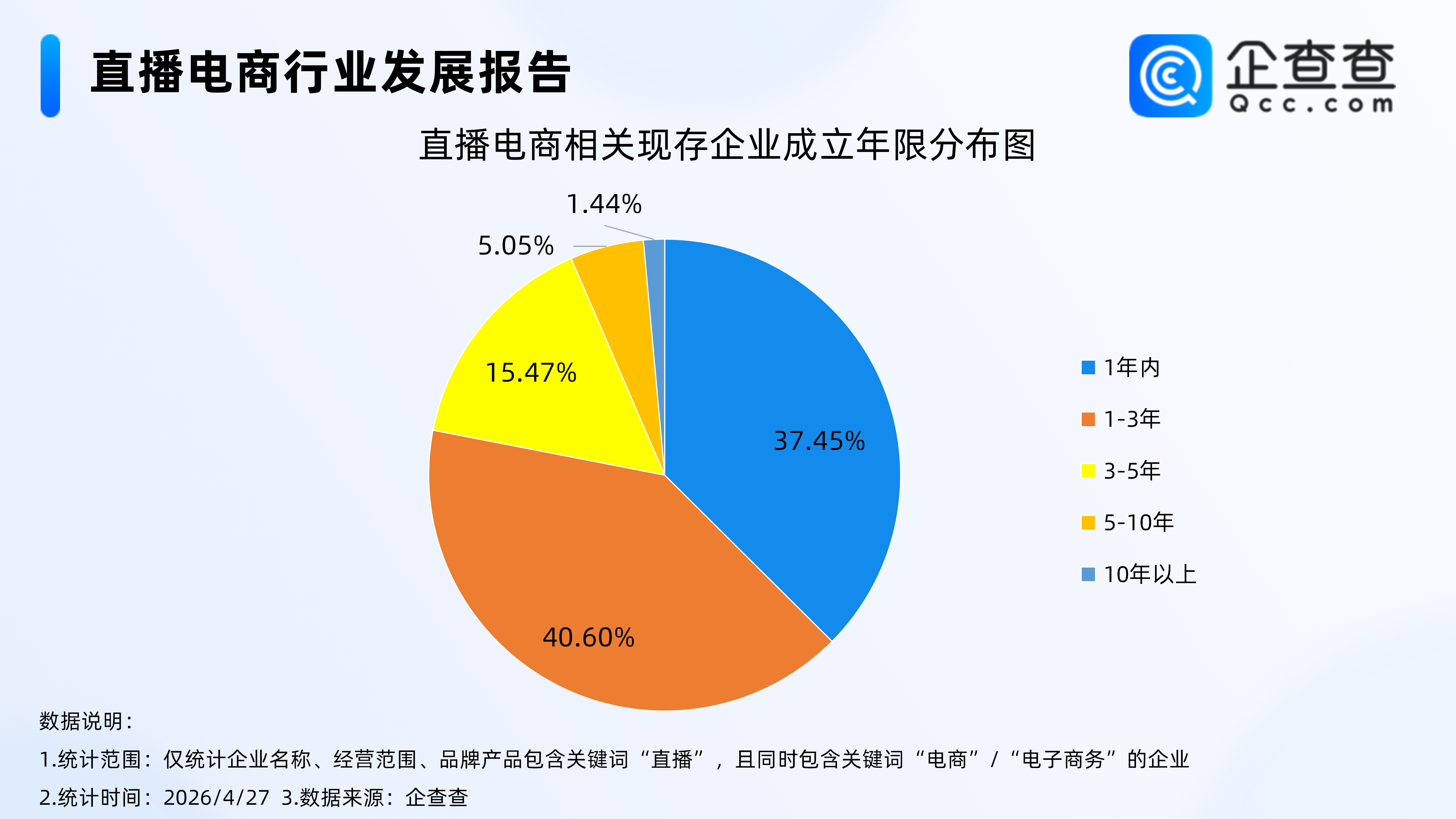 直播电商行业发展报告

企查查
Qcc.com

直播电商相关现存企业成立年限分布图

1.44%
5.05%
15.47%
37.45%
40.60%

1年内
1-3年
3-5年
5-10年
10年以上

数据说明：
1.统计范围：仅统计企业名称、经营范围、品牌产品包含关键词“直播”，且同时包含关键词“电商”/“电子商务”的企业
2.统计时间：2026/4/27 3.数据来源：企查查